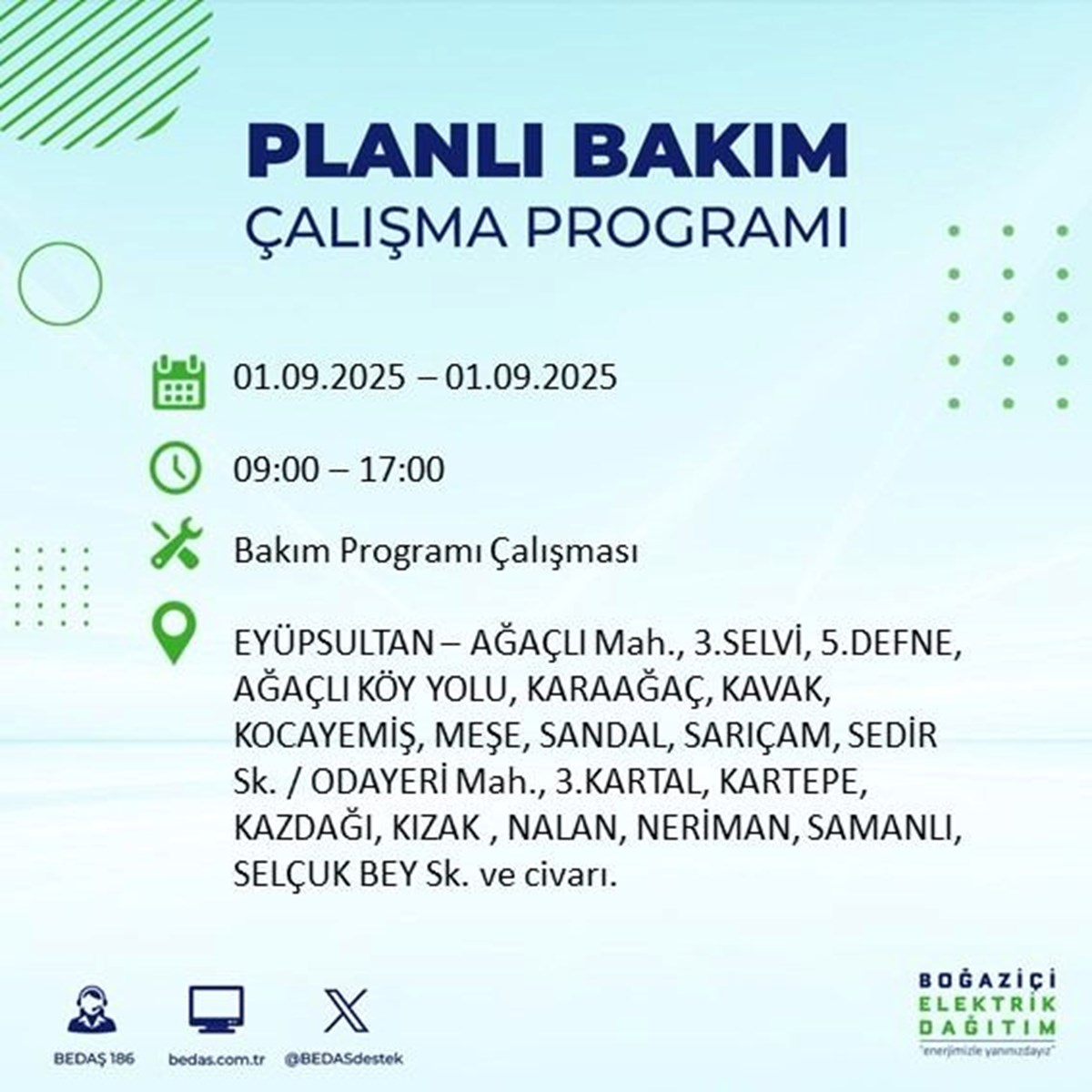 PLANLI BAKIM
ÇALIŞMA PROGRAMI

01.09.2025 – 01.09.2025

09:00 – 17:00

Bakım Programı Çalışması

EYÜPSULTAN – AĞAÇLI Mah., 3.SELVİ, 5.DEFNE, AĞAÇLI KÖY YOLU, KARAAĞAÇ, KAVAK, KOCAYEMİŞ, MEŞE, SANDAL, SARIÇAM, SEDİR Sk. / ODAYERİ Mah., 3.KARTAL, KARTEPE, KAZDAĞI, KIZAK , NALAN, NERİMAN, SAMANLI, SELÇUK BEY Sk. ve civarı.

BEDAŞ 186
bedas.com.tr
@BEDASdestek

BOĞAZİÇİ
ELEKTRİK
DAĞITIM
"enerjimizle yanınızdayız"